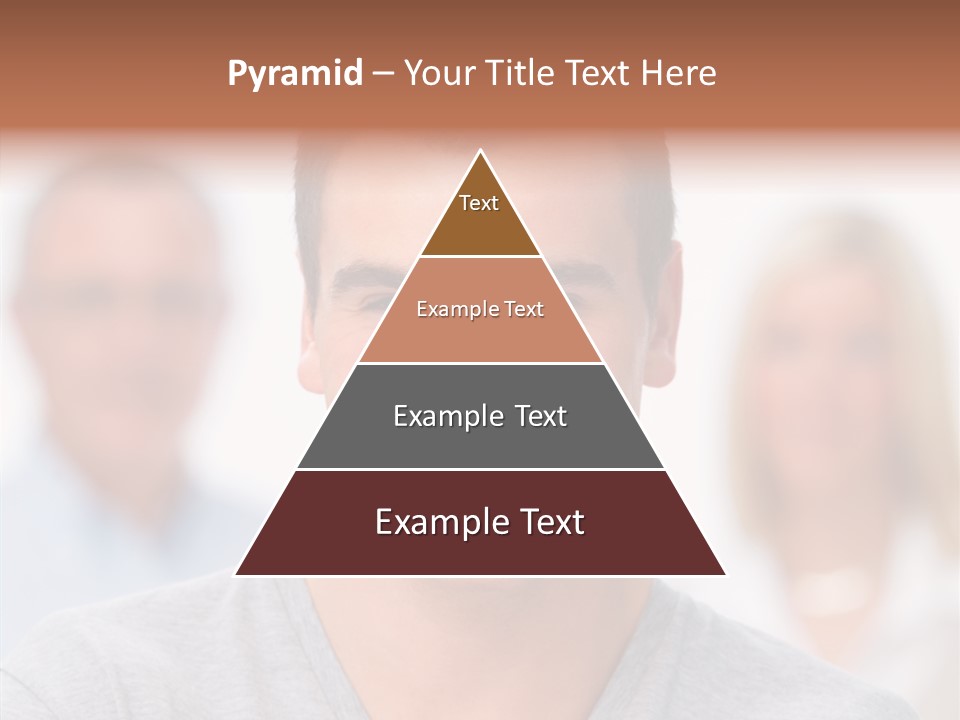 Pyramid – Your Title Text Here

Text

Example Text

Example Text

Example Text